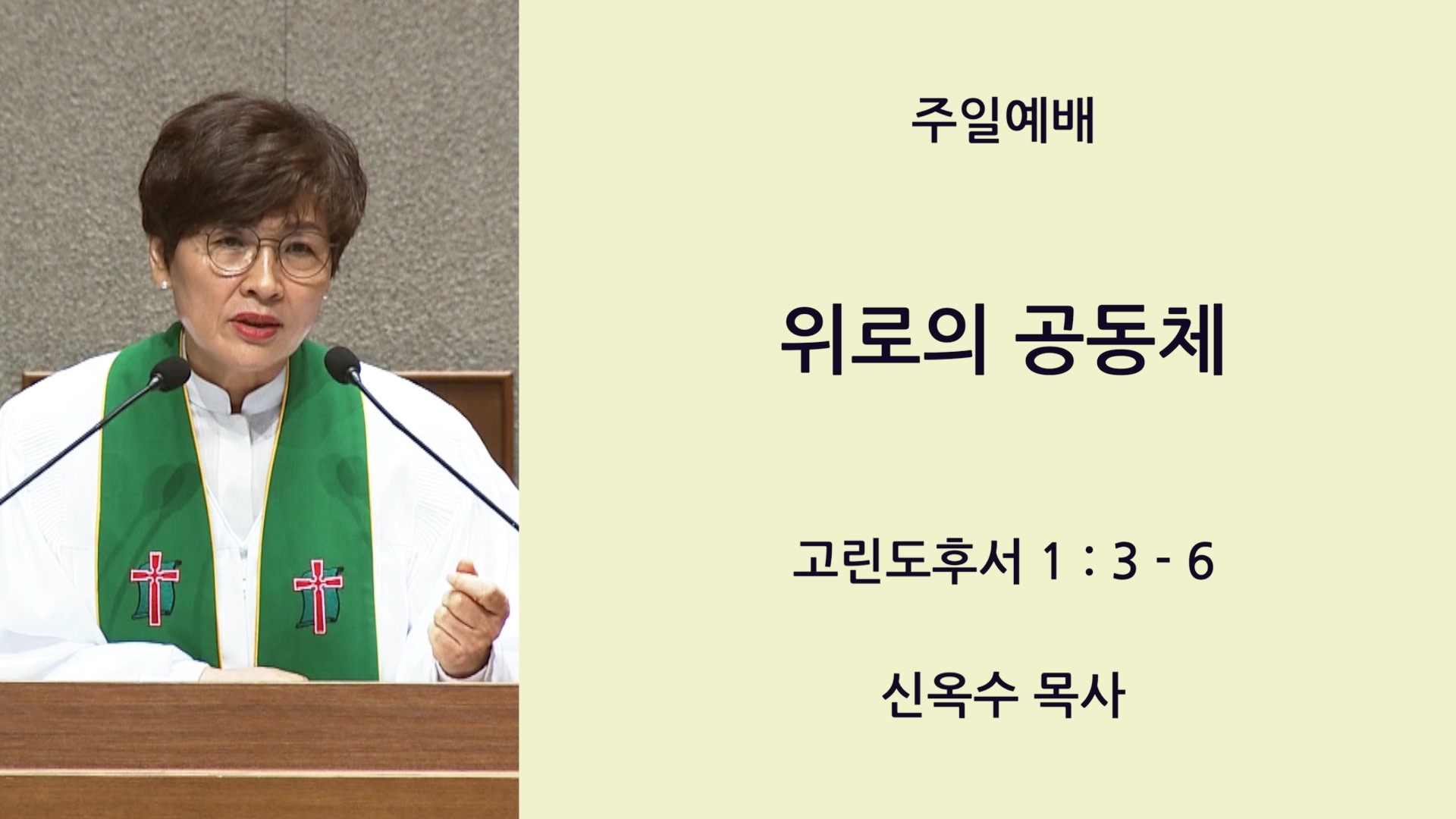 주일예배

위로의 공동체

고린도후서 1 : 3 - 6

신옥수 목사